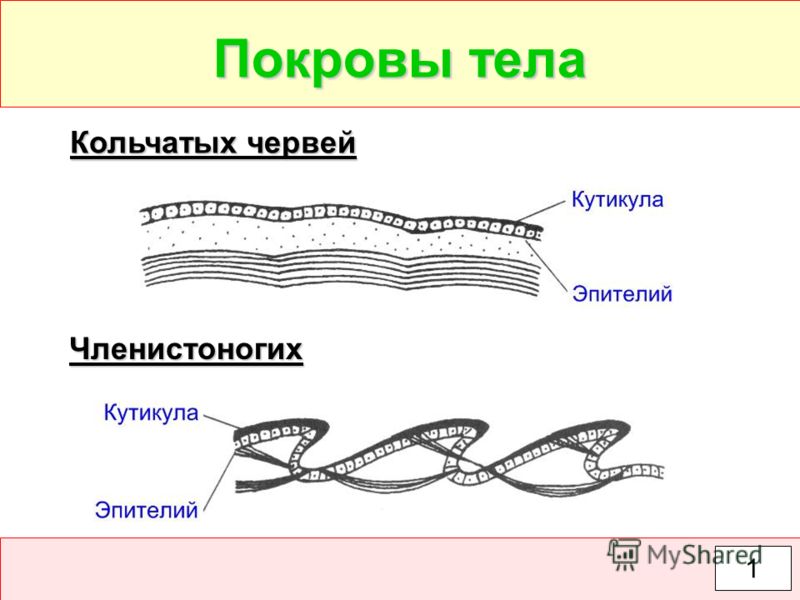 Покровы тела

Кольчатых червей

Кутикула

Эпителий

Членистоногих

Кутикула

Эпителий

MyShared

1